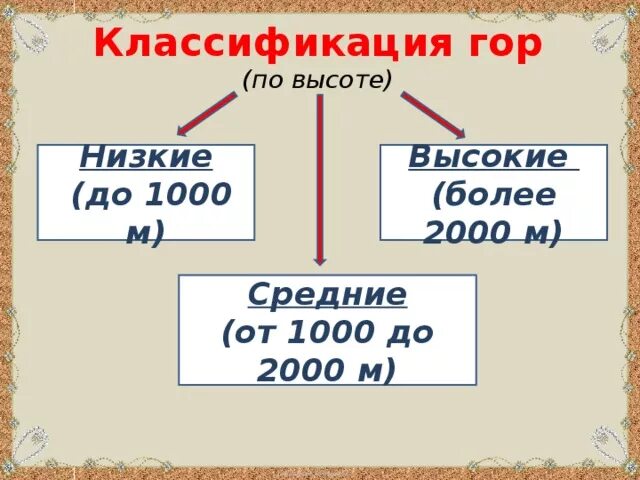 Классификация гор
(по высоте)

Низкие
(до 1000 м)

Высокие
(более 2000 м)

Средние
(от 1000 до 2000 м)